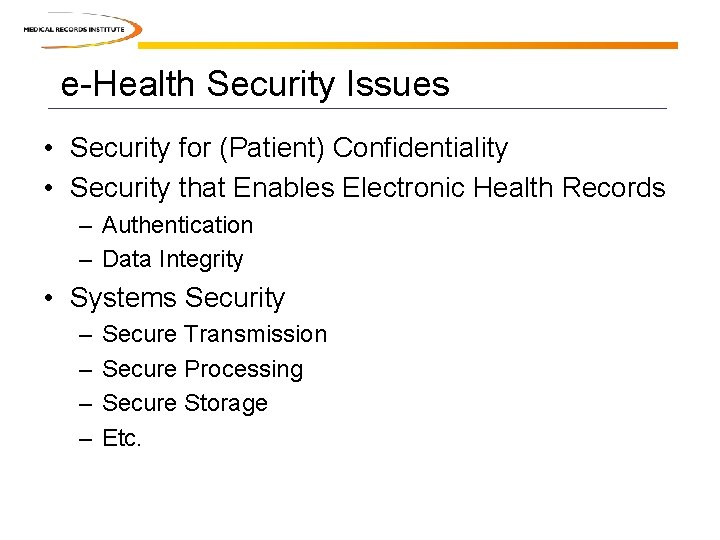 MEDICAL RECORDS INSTITUTE

e-Health Security Issues

• Security for (Patient) Confidentiality
• Security that Enables Electronic Health Records
– Authentication
– Data Integrity
• Systems Security
– Secure Transmission
– Secure Processing
– Secure Storage
– Etc.